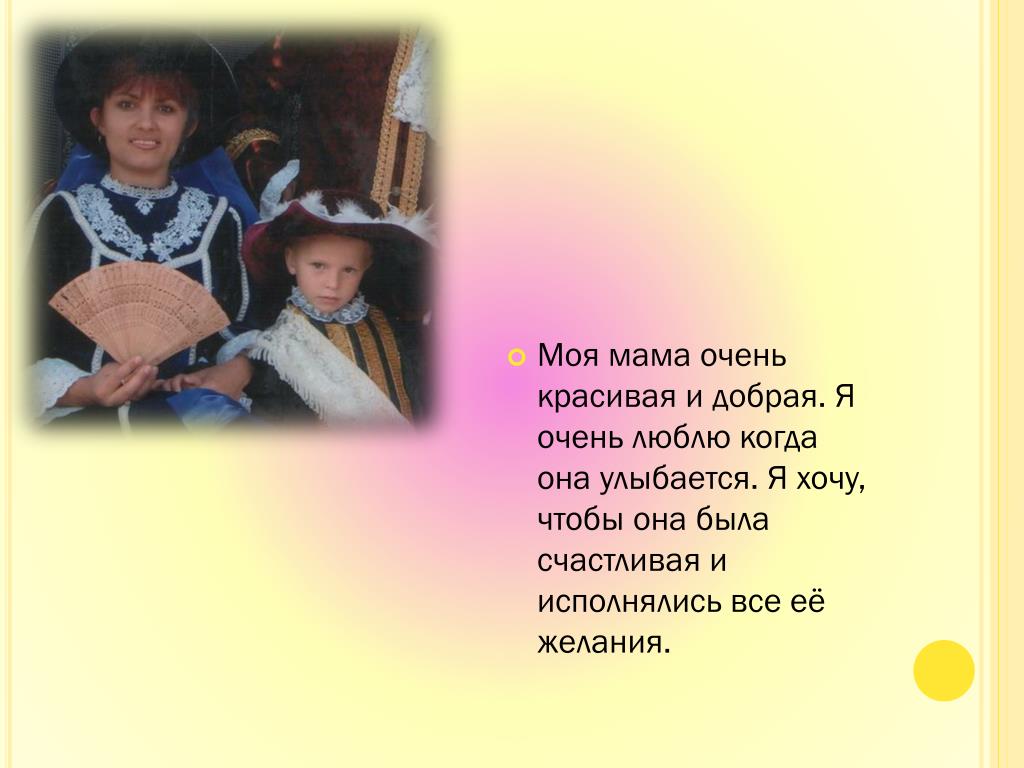 Моя мама очень красивая и добрая. Я очень люблю когда она улыбается. Я хочу, чтобы она была счастливая и исполнялись все её желания.